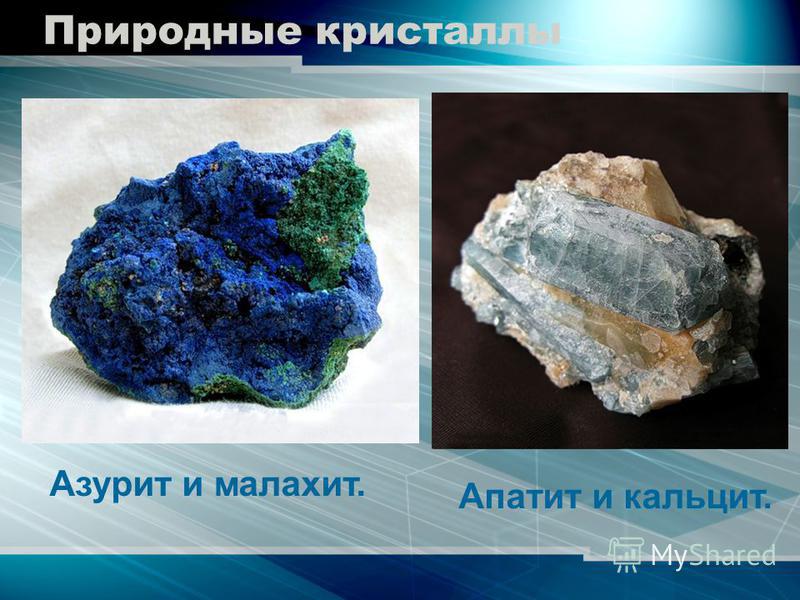 Природные кристаллы

Азурит и малахит.

Апатит и кальцит.

MyShared